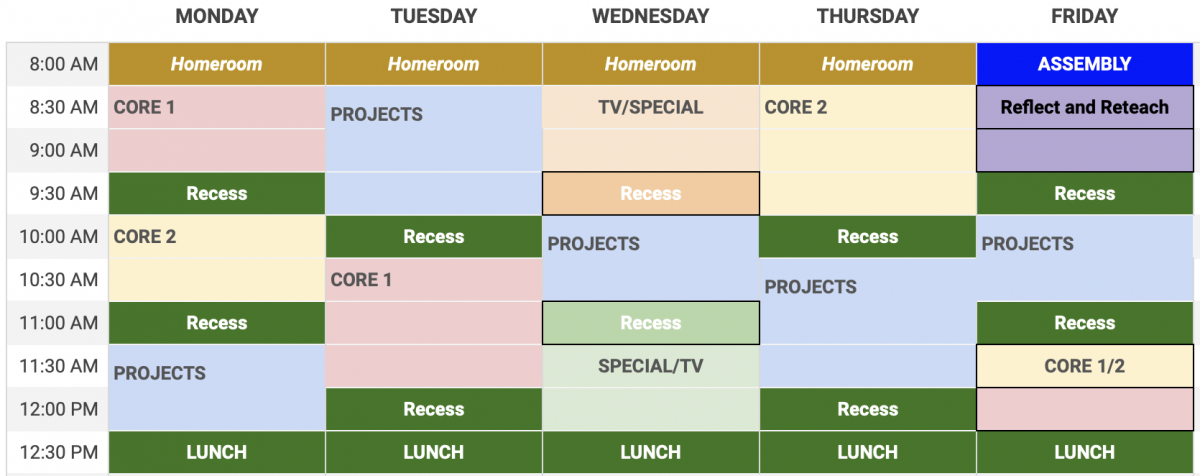 |  | MONDAY | TUESDAY | WEDNESDAY | THURSDAY | FRIDAY |
|---|---|---|---|---|---|
| 8:00 AM | Homeroom | Homeroom | Homeroom | Homeroom | ASSEMBLY |
| 8:30 AM | CORE 1 | PROJECTS | TV/SPECIAL | CORE 2 | Reflect and Reteach |
| 9:00 AM |  |  |  |  |  |
| 9:30 AM | Recess |  | Recess |  | Recess |
| 10:00 AM | CORE 2 | Recess | PROJECTS | Recess | PROJECTS |
| 10:30 AM |  | CORE 1 |  | PROJECTS |  |
| 11:00 AM | Recess |  | Recess |  | Recess |
| 11:30 AM | PROJECTS |  | SPECIAL/TV |  | CORE 1/2 |
| 12:00 PM |  | Recess |  | Recess |  |
| 12:30 PM | LUNCH | LUNCH | LUNCH | LUNCH | LUNCH |